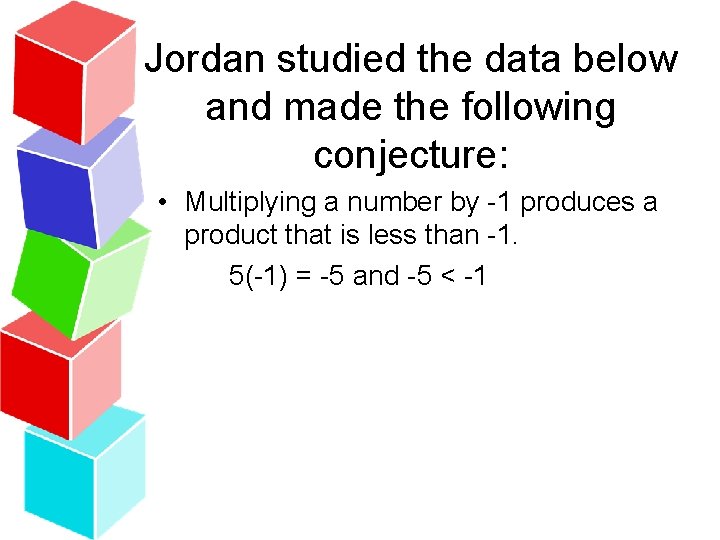 Jordan studied the data below and made the following conjecture:

• Multiplying a number by -1 produces a product that is less than -1.

$5(-1) = -5$ and $-5 < -1$